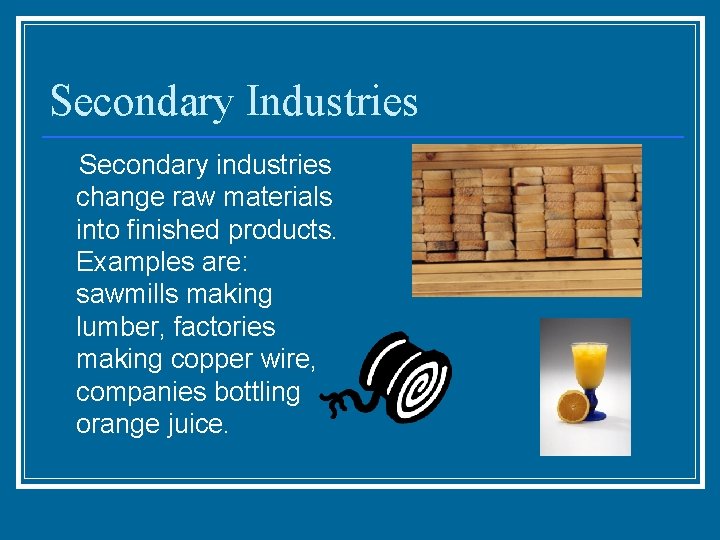 Secondary Industries

Secondary industries change raw materials into finished products. Examples are: sawmills making lumber, factories making copper wire, companies bottling orange juice.